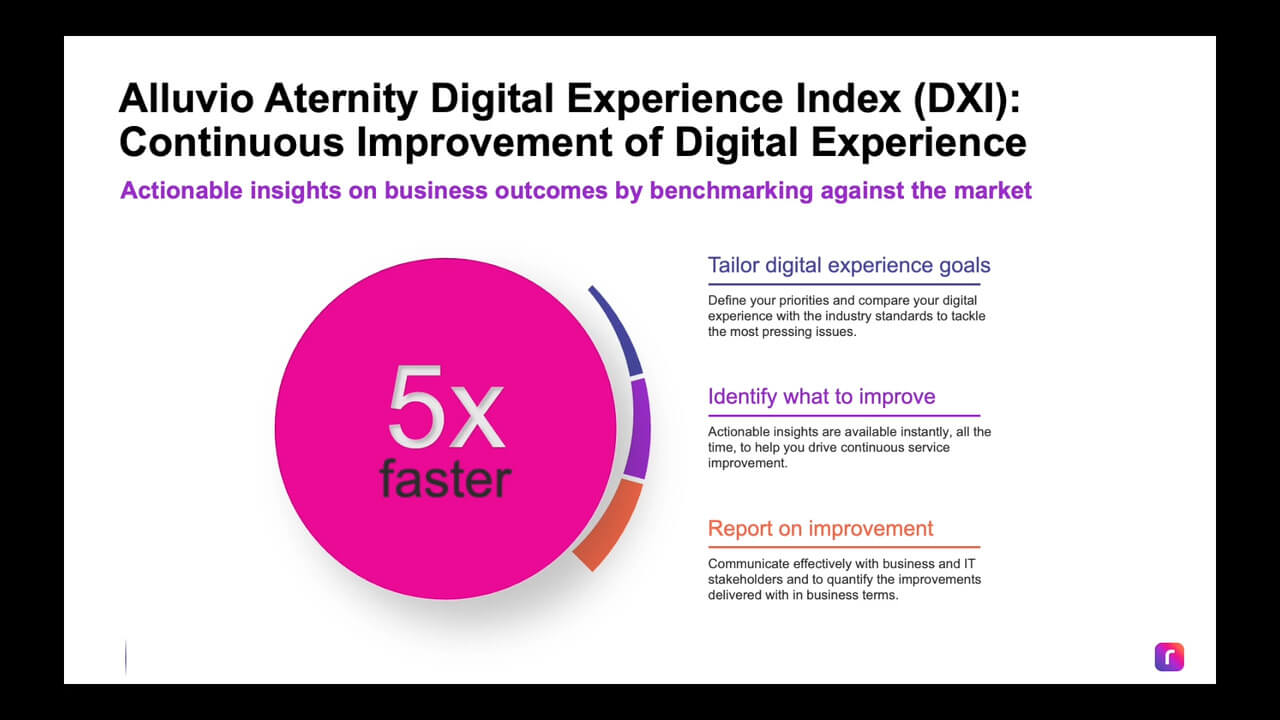 Alluvio Aternity Digital Experience Index (DXI): Continuous Improvement of Digital Experience

Actionable insights on business outcomes by benchmarking against the market

5x faster

Tailor digital experience goals

Define your priorities and compare your digital experience with the industry standards to tackle the most pressing issues.

Identify what to improve

Actionable insights are available instantly, all the time, to help you drive continuous service improvement.

Report on improvement

Communicate effectively with business and IT stakeholders and to quantify the improvements delivered with in business terms.

r